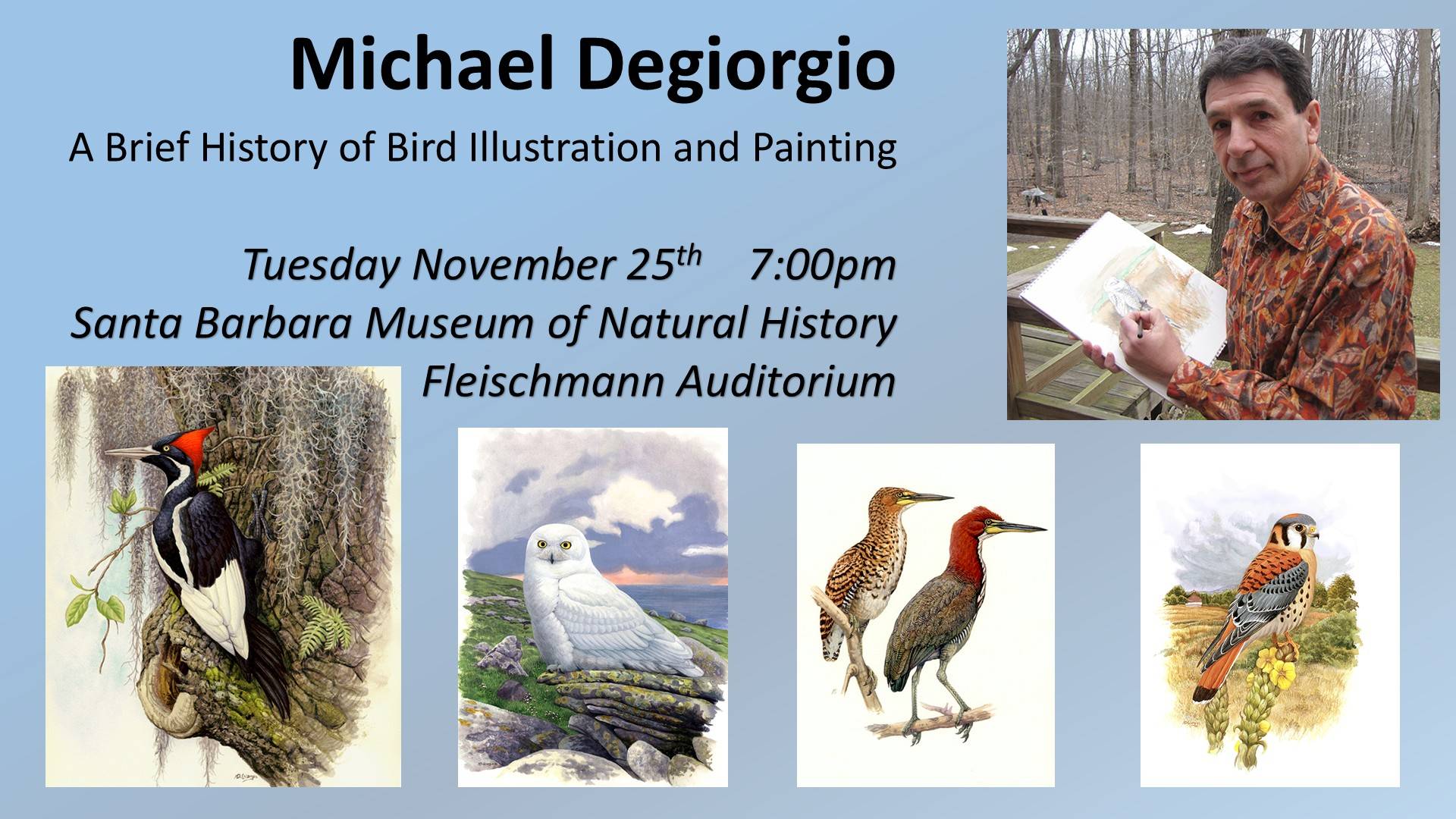 Michael Degiorgio

A Brief History of Bird Illustration and Painting

Tuesday November 25$^{th}$ 7:00pm
Santa Barbara Museum of Natural History
Fleischmann Auditorium